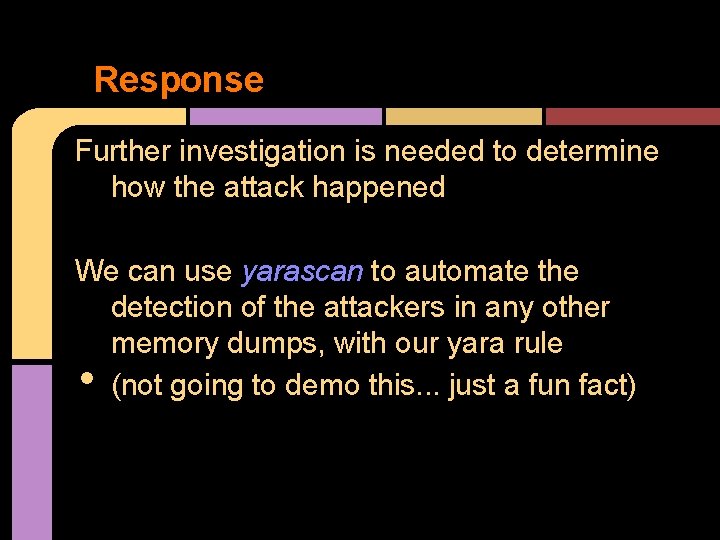 Response

Further investigation is needed to determine how the attack happened

We can use yarascan to automate the detection of the attackers in any other memory dumps, with our yara rule

• (not going to demo this... just a fun fact)